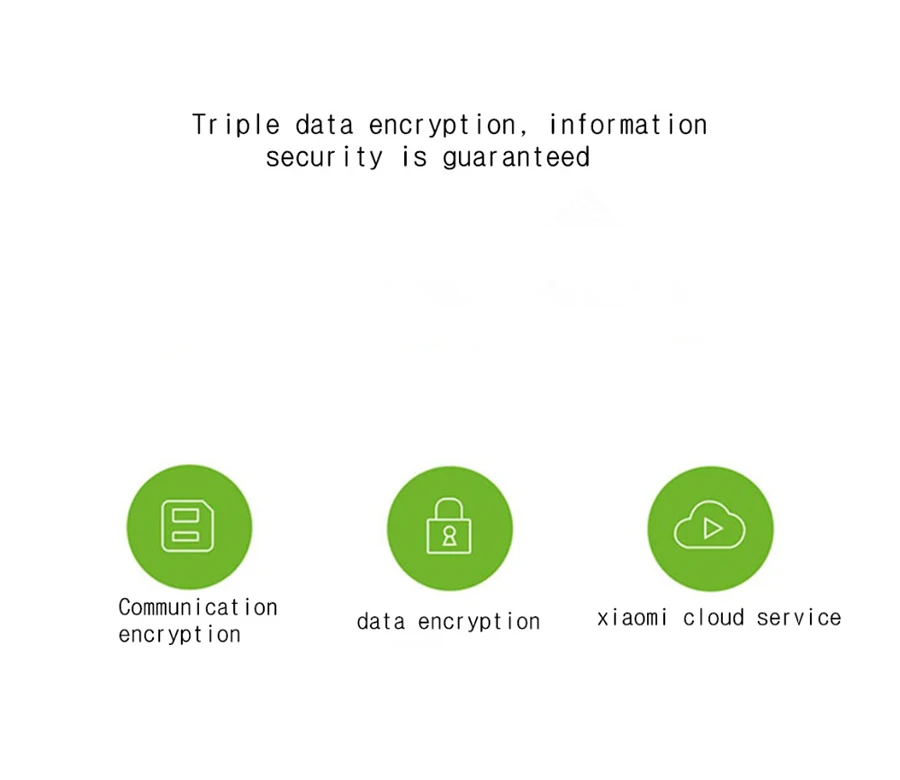 Triple data encryption, information security is guaranteed

Communication encryption

data encryption

xiaomi cloud service